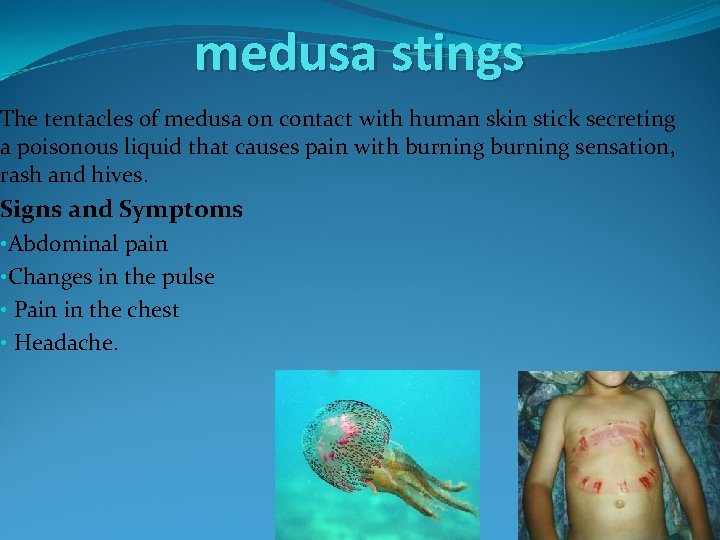 medusa stings

The tentacles of medusa on contact with human skin stick secreting a poisonous liquid that causes pain with burning burning sensation, rash and hives.

Signs and Symptoms

•Abdominal pain
•Changes in the pulse
• Pain in the chest
• Headache.